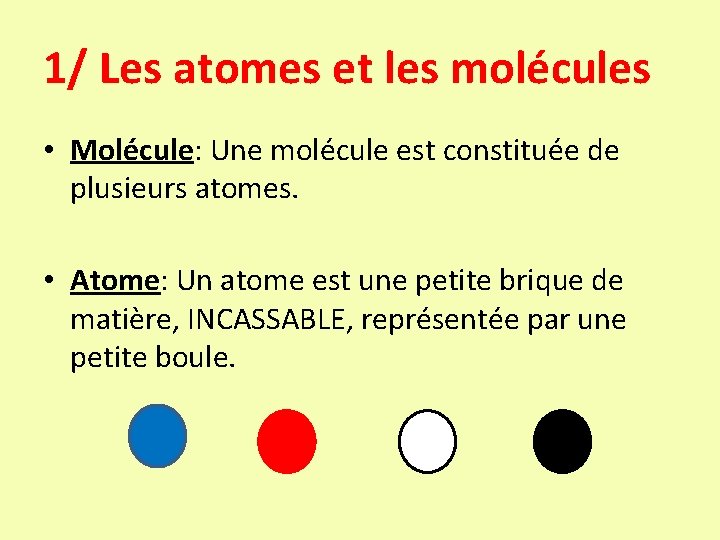 1/ Les atomes et les molécules

• Molécule: Une molécule est constituée de plusieurs atomes.

• Atome: Un atome est une petite brique de matière, INCASSABLE, représentée par une petite boule.